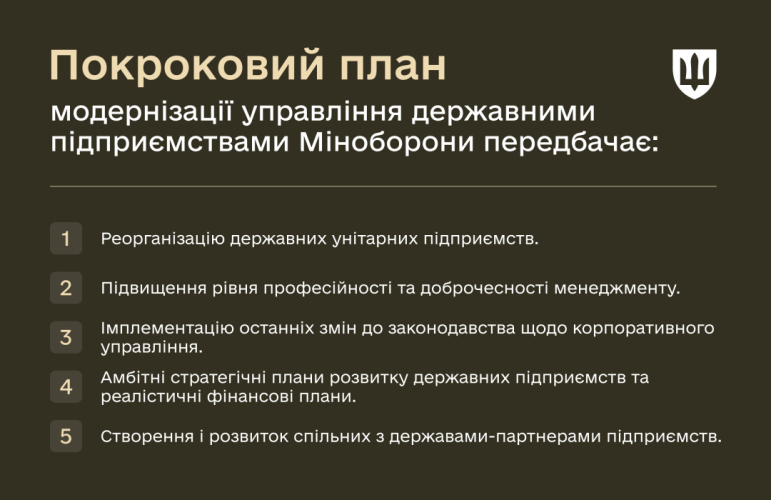 Покроковий план

модернізації управління державними підприємствами Міноборони передбачає:

1 Реорганізацію державних унітарних підприємств.

2 Підвищення рівня професійності та доброчесності менеджменту.

3 Імплементацію останніх змін до законодавства щодо корпоративного управління.

4 Амбітні стратегічні плани розвитку державних підприємств та реалістичні фінансові плани.

5 Створення і розвиток спільних з державами-партнерами підприємств.